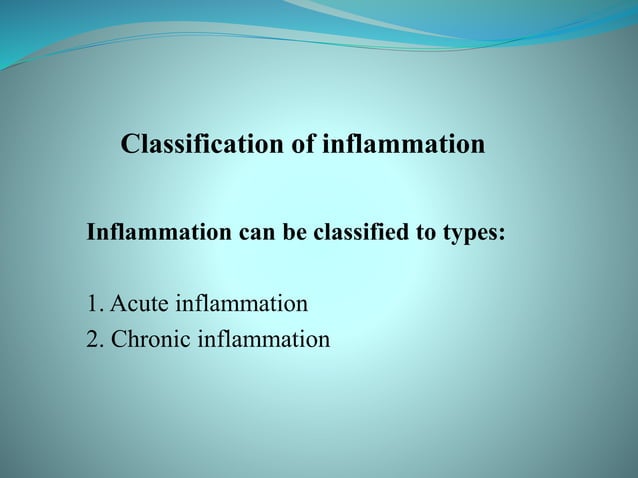 Classification of inflammation

Inflammation can be classified to types:

1. Acute inflammation
2. Chronic inflammation